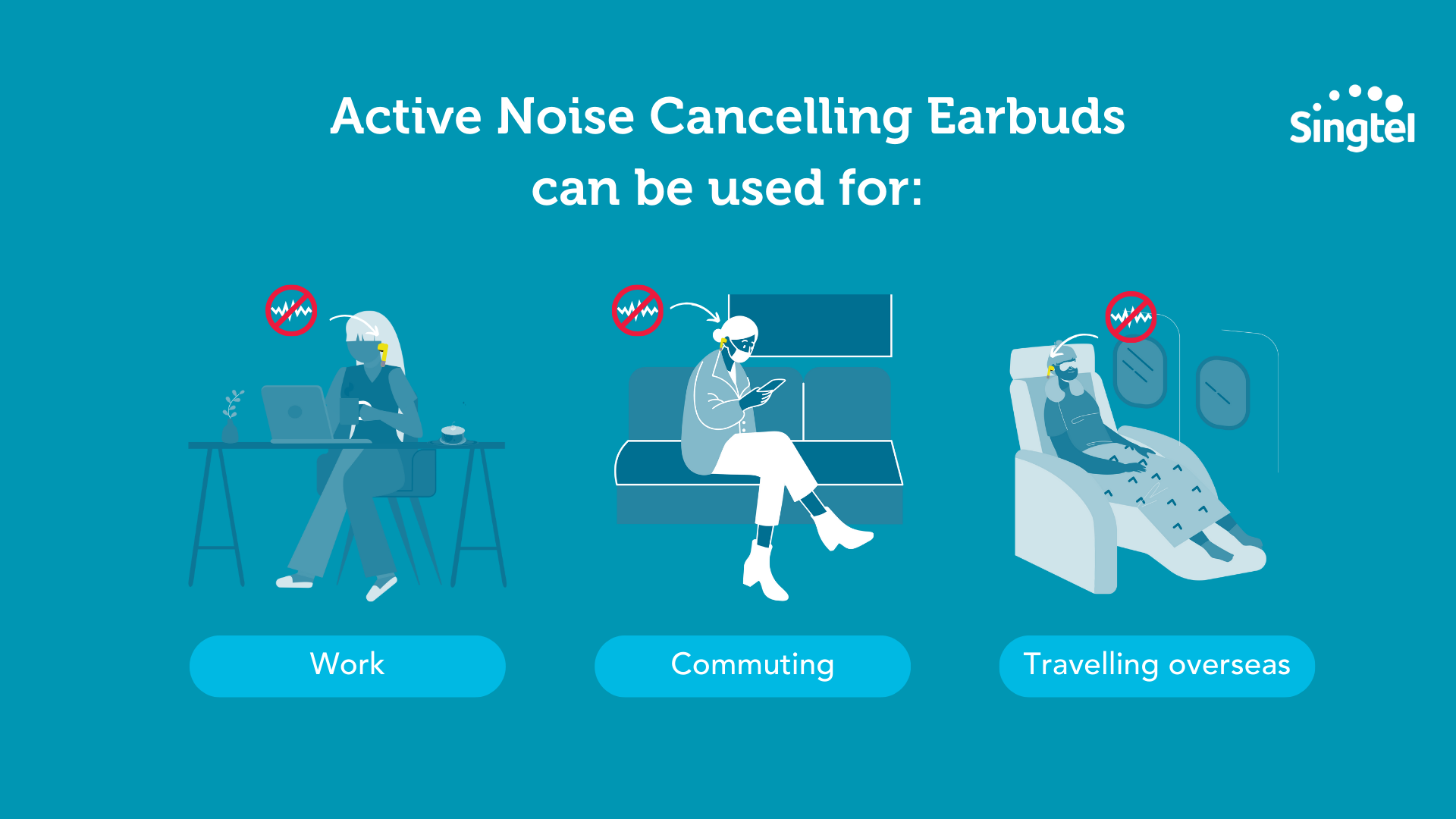 Active Noise Cancelling Earbuds can be used for:

Singtel

Work

Commuting

Travelling overseas